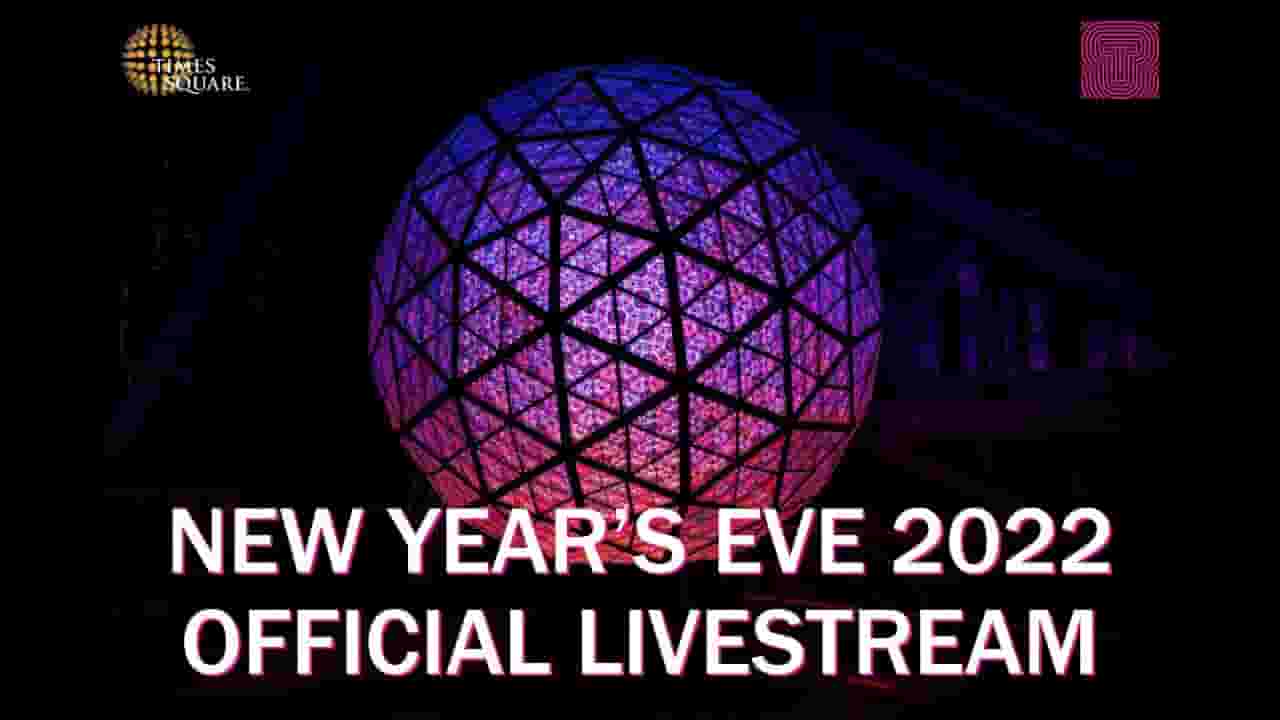 TIMES SQUARE.

NEW YEAR'S EVE 2022
OFFICIAL LIVESTREAM